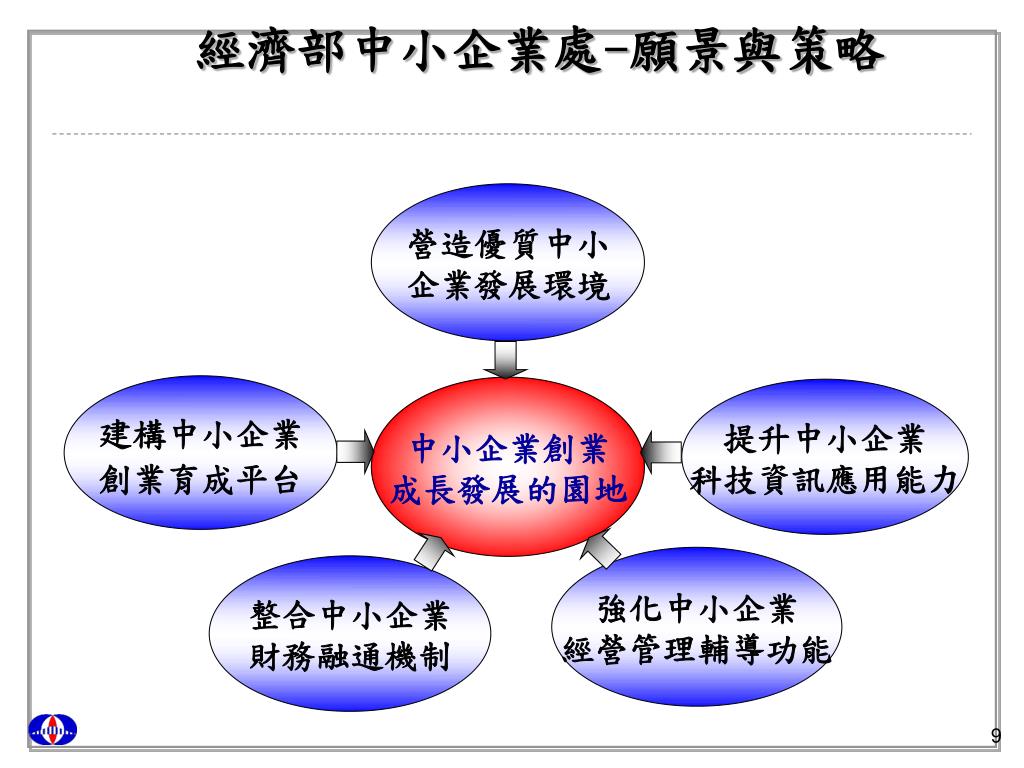 經濟部中小企業處-願景與策略

營造優質中小企業發展環境

建構中小企業創業育成平台

中小企業創業成長發展的園地

提升中小企業科技資訊應用能力

整合中小企業財務融通機制

強化中小企業經營管理輔導功能

9